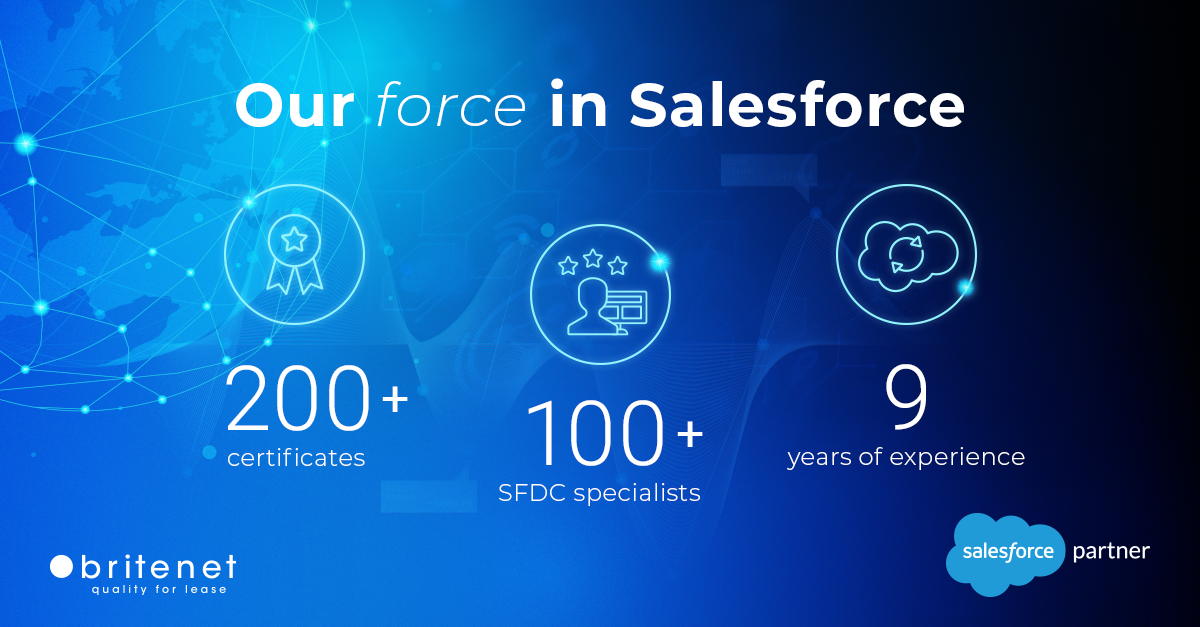 Our force in Salesforce

200+
certificates

100+
SFDC specialists

9
years of experience

britenet
quality for lease

salesforce partner